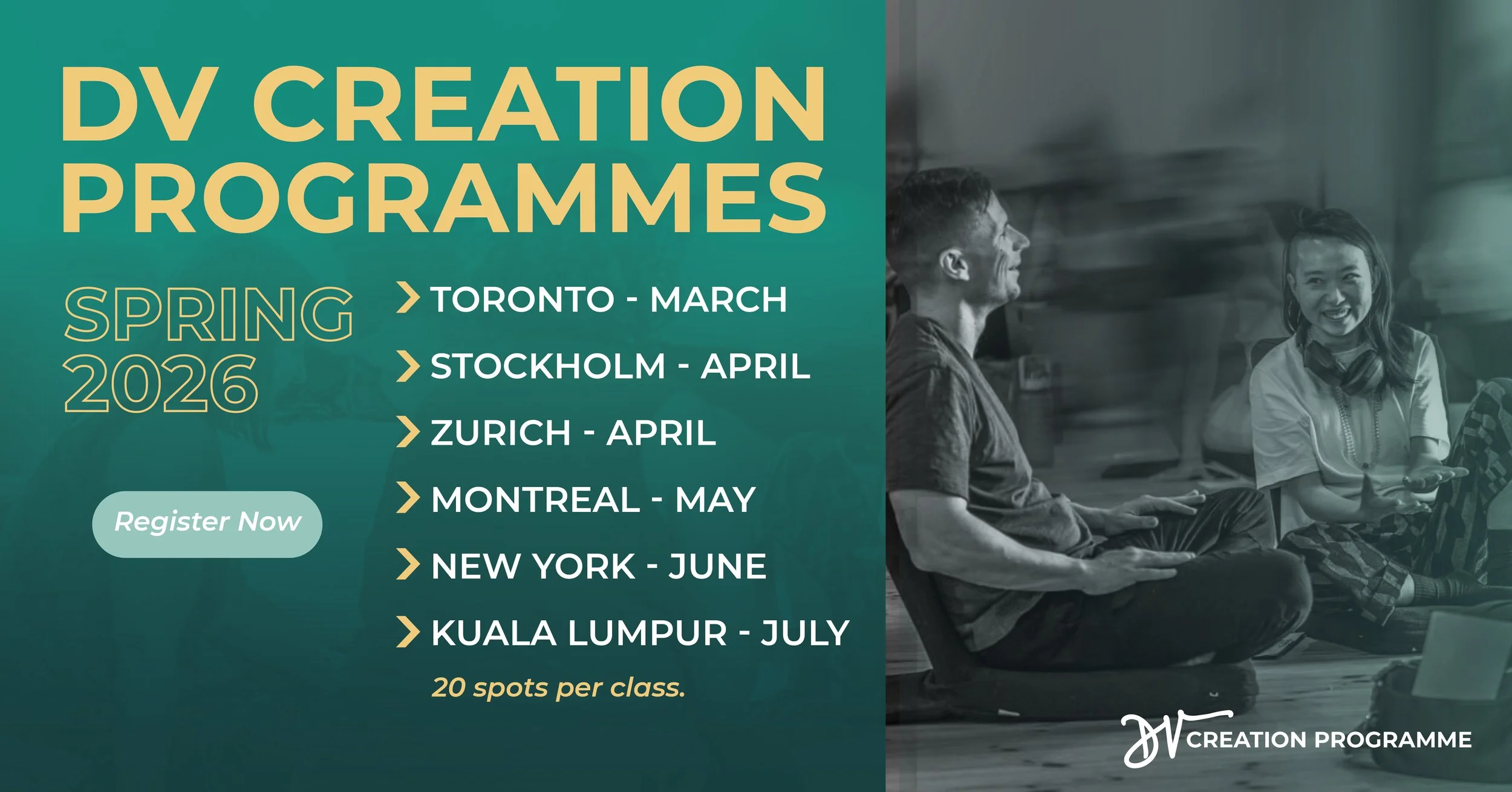 DV CREATION PROGRAMMES

SPRING 2026

Register Now

TORONTO - MARCH

STOCKHOLM - APRIL

ZURICH - APRIL

MONTREAL - MAY

NEW YORK - JUNE

KUALA LUMPUR - JULY

20 spots per class.

DV CREATION PROGRAMME